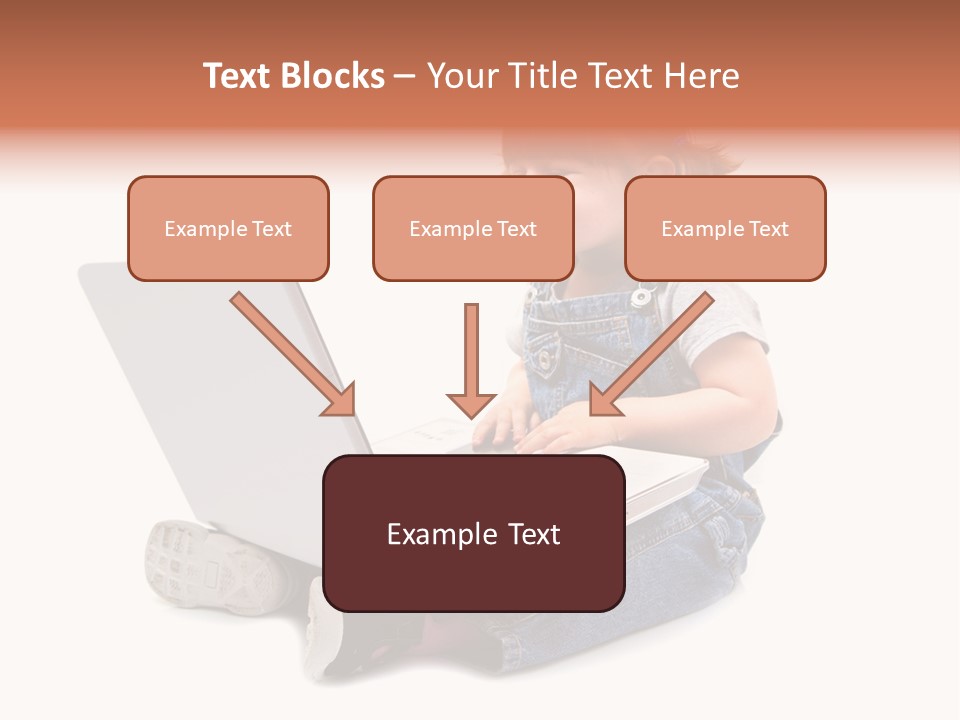 Text Blocks – Your Title Text Here

Example Text

Example Text

Example Text

Example Text